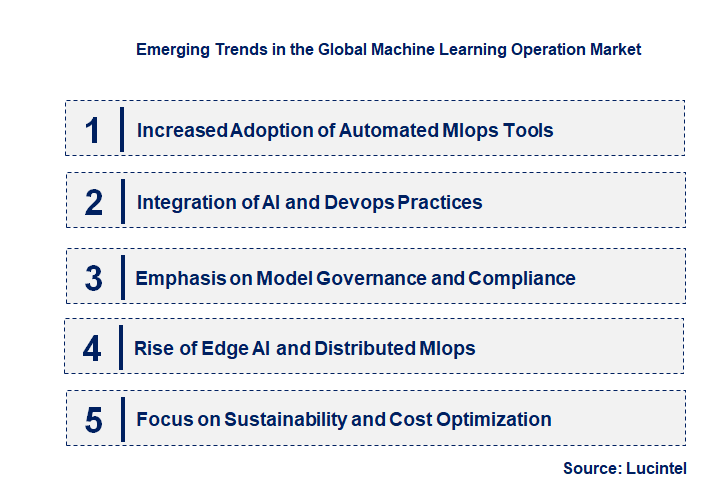 Emerging Trends in the Global Machine Learning Operation Market

1 Increased Adoption of Automated Mlops Tools

2 Integration of AI and Devops Practices

3 Emphasis on Model Governance and Compliance

4 Rise of Edge AI and Distributed Mlops

5 Focus on Sustainability and Cost Optimization

Source: Lucintel